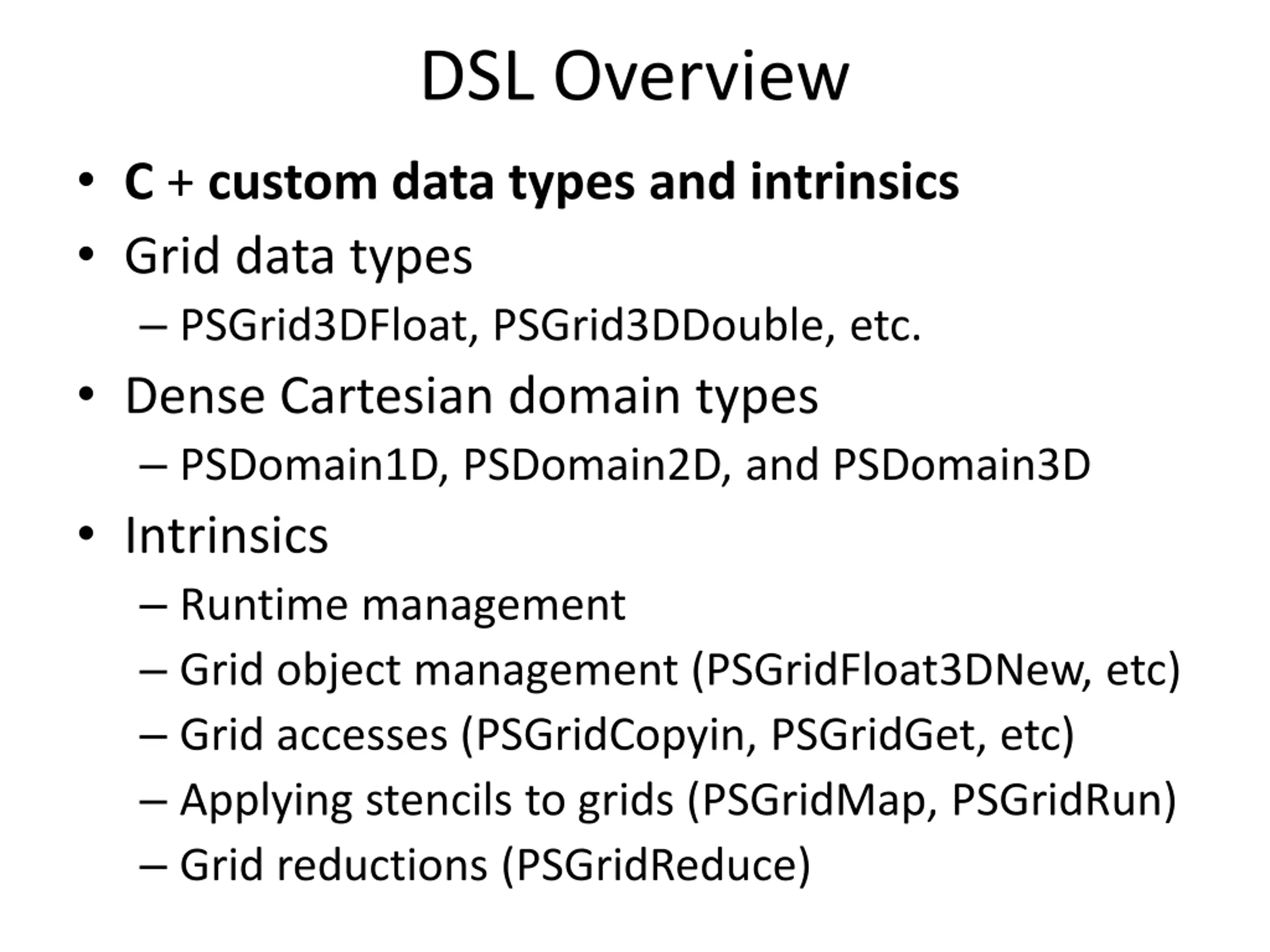 DSL Overview

• C + custom data types and intrinsics
• Grid data types
  – PSGrid3DFloat, PSGrid3DDouble, etc.
• Dense Cartesian domain types
  – PSDomain1D, PSDomain2D, and PSDomain3D
• Intrinsics
  – Runtime management
  – Grid object management (PSGridFloat3DNew, etc)
  – Grid accesses (PSGridCopyin, PSGridGet, etc)
  – Applying stencils to grids (PSGridMap, PSGridRun)
  – Grid reductions (PSGridReduce)